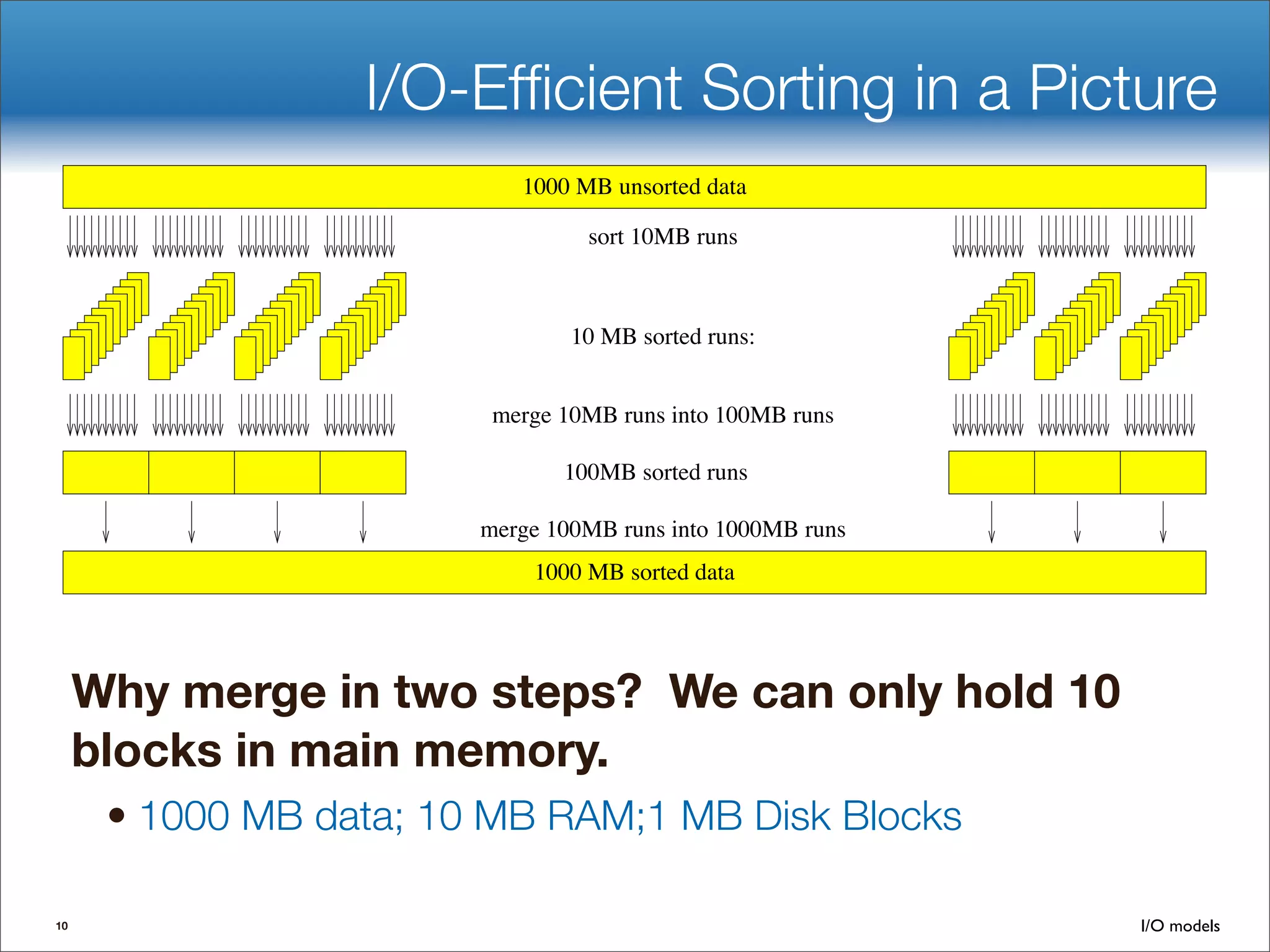 I/O-Efficient Sorting in a Picture

1000 MB unsorted data

sort 10MB runs

10 MB sorted runs:

merge 10MB runs into 100MB runs

100MB sorted runs

merge 100MB runs into 1000MB runs

1000 MB sorted data

Why merge in two steps? We can only hold 10 blocks in main memory.

• 1000 MB data; 10 MB RAM;1 MB Disk Blocks

10

I/O models